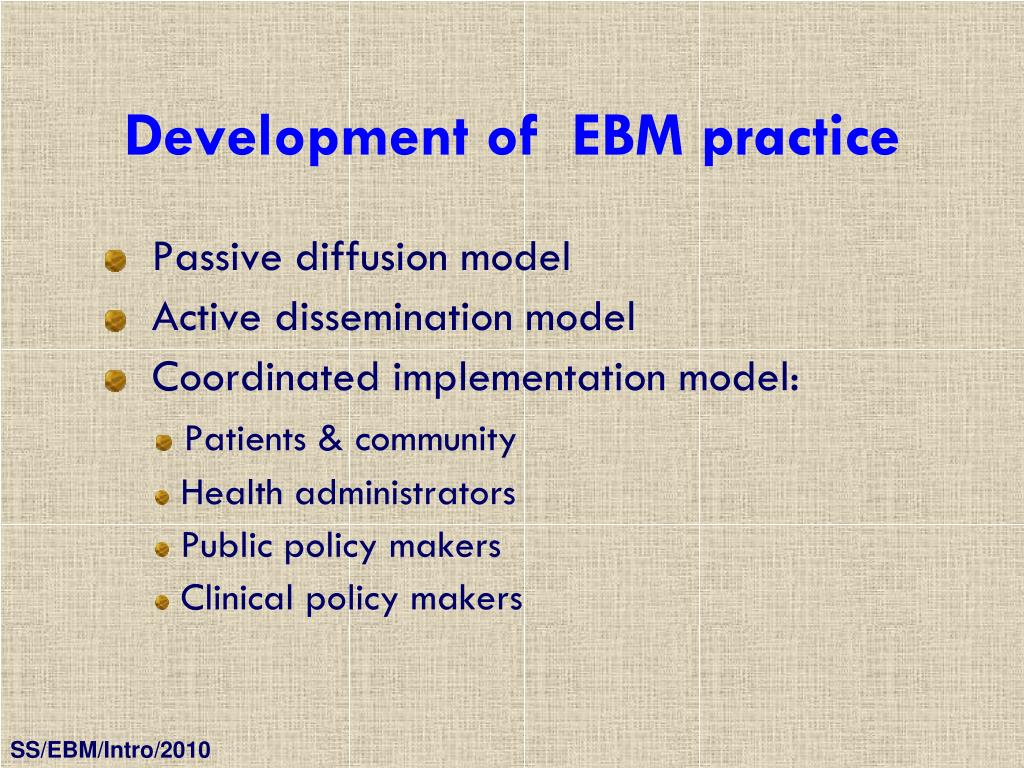 Development of EBM practice

Passive diffusion model
Active dissemination model
Coordinated implementation model:
Patients & community
Health administrators
Public policy makers
Clinical policy makers

SS/EBM/Intro/2010